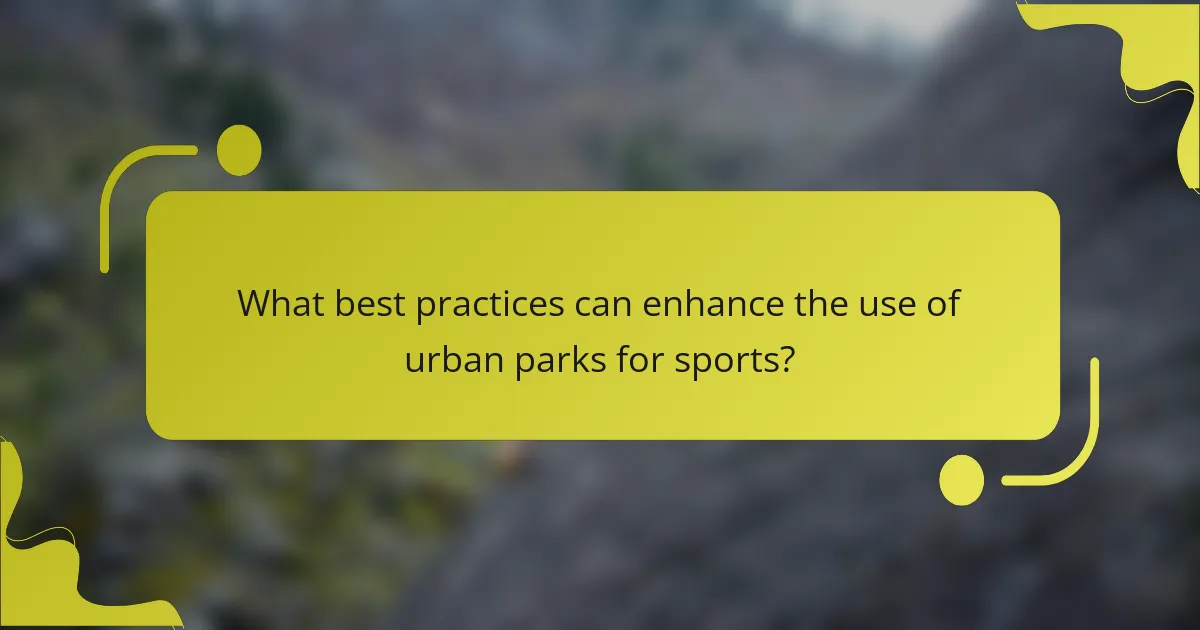 What best practices can enhance the use of urban parks for sports?